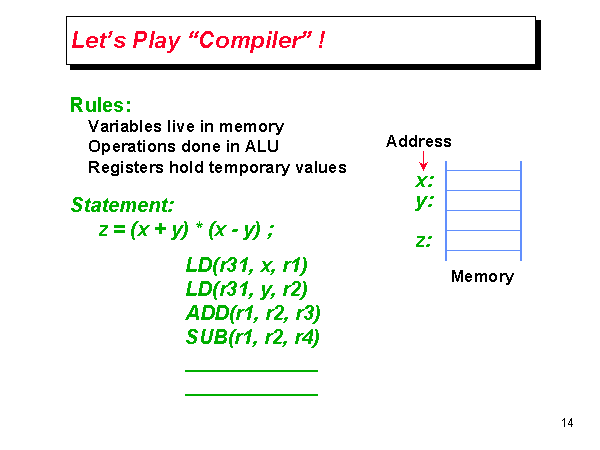 Let's Play "Compiler" !

Rules:
Variables live in memory
Operations done in ALU
Registers hold temporary values

Statement:
z = (x + y) * (x - y) ;

LD(r31, x, r1)
LD(r31, y, r2)
ADD(r1, r2, r3)
SUB(r1, r2, r4)
____________
____________

Address
x:
y:
z:
Memory

14